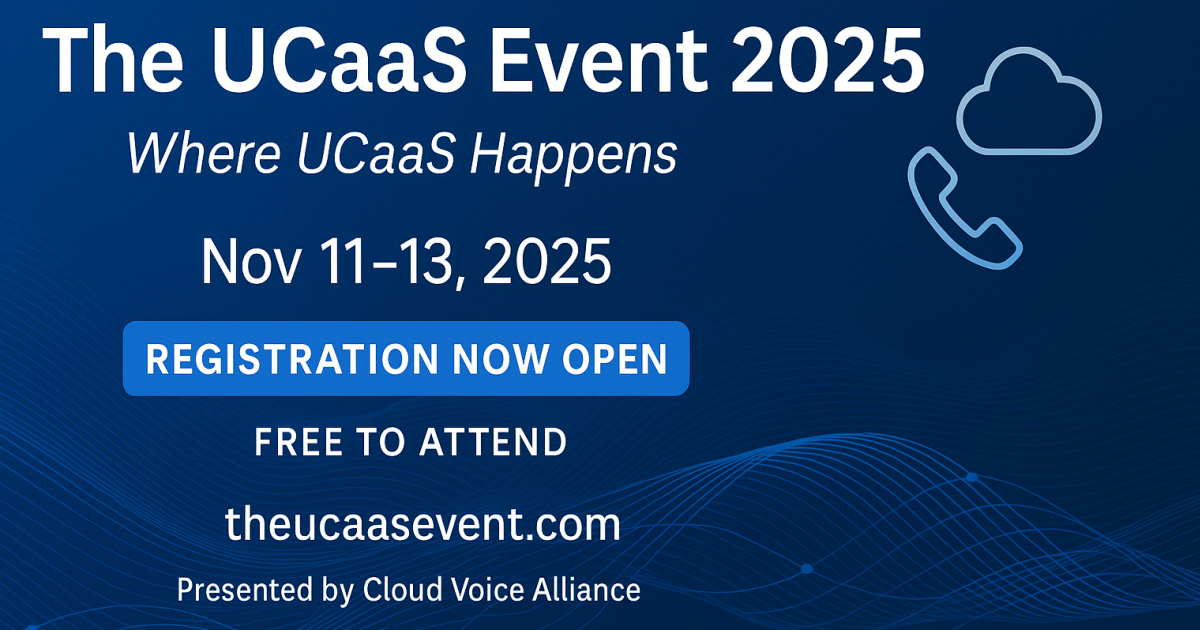 The UCaaS Event 2025

Where UCaaS Happens

Nov 11–13, 2025

REGISTRATION NOW OPEN

FREE TO ATTEND

theucaasevent.com

Presented by Cloud Voice Alliance